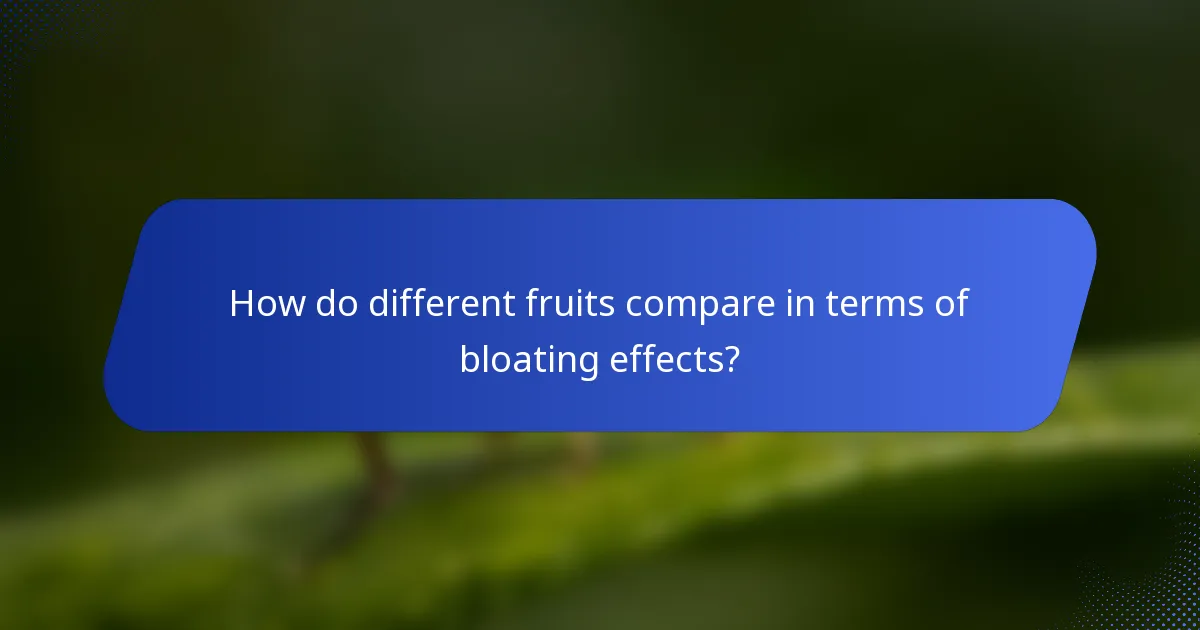 How do different fruits compare in terms of bloating effects?